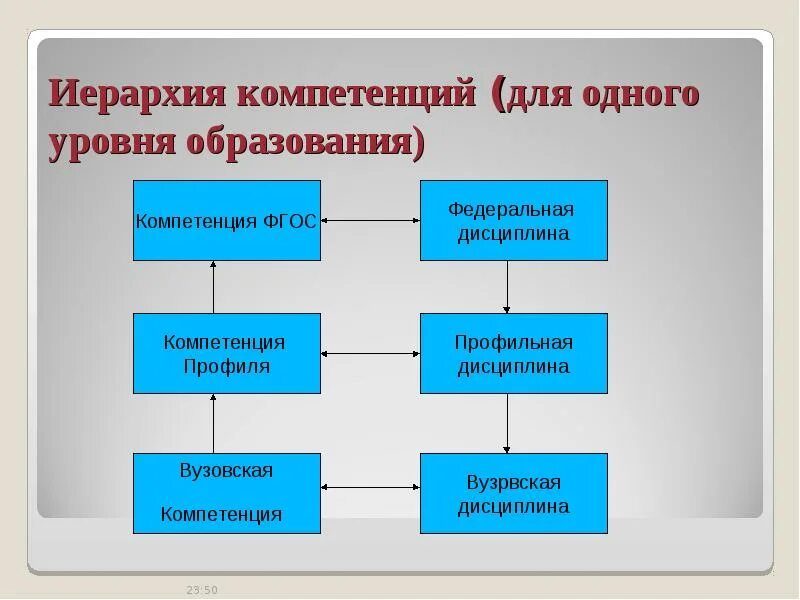 Иерархия компетенций (для одного уровня образования)

Компетенция ФГОС

Федеральная дисциплина

Компетенция Профиля

Профильная дисциплина

Вузовская

Компетенция

Вузрвская дисциплина

23:50